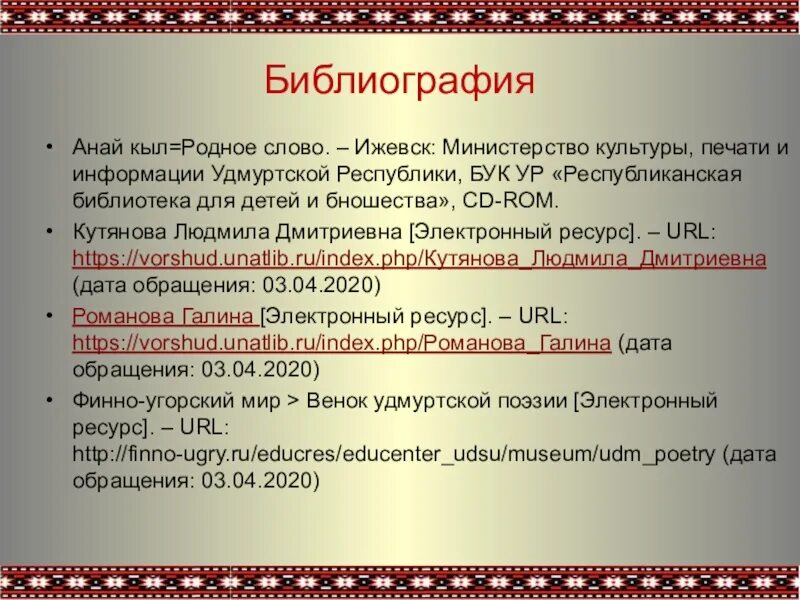 Библиография

• Анай кыл=Родное слово. – Ижевск: Министерство культуры, печати и информации Удмуртской Республики, БУК УР «Республиканская библиотека для детей и бношества», CD-ROM.

• Кутянова Людмила Дмитриевна [Электронный ресурс]. – URL: https://vorshud.unatlib.ru/index.php/Кутянова_Людмила_Дмитриевна (дата обращения: 03.04.2020)

• Романова Галина [Электронный ресурс]. – URL: https://vorshud.unatlib.ru/index.php/Романова_Галина (дата обращения: 03.04.2020)

• Финно-угорский мир > Венок удмуртской поэзии [Электронный ресурс]. – URL: http://finno-ugry.ru/educres/educenter_udsu/museum/udm_poetry (дата обращения: 03.04.2020)